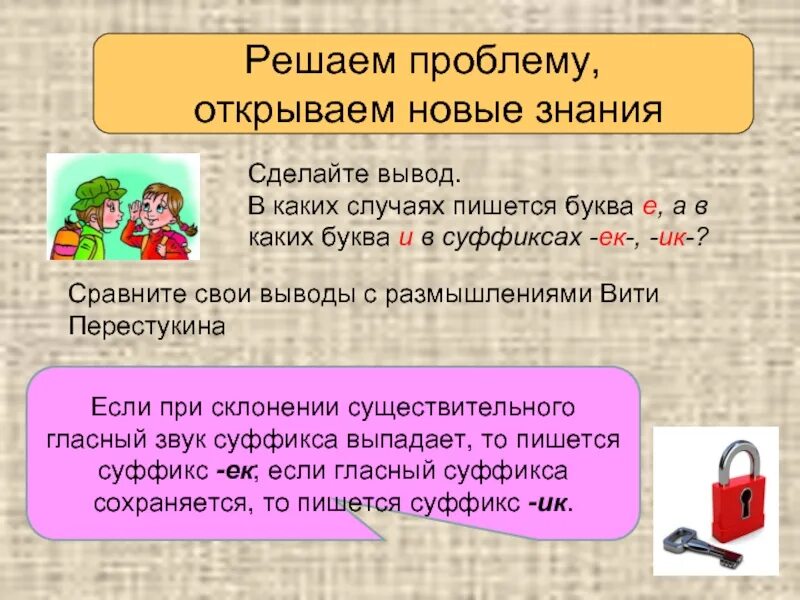 Решаем проблему, открываем новые знания

Сделайте вывод.
В каких случаях пишется буква е, а в каких буква и в суффиксах -ек-, -ик-?

Сравните свои выводы с размышлениями Вити Перестукина

Если при склонении существительного гласный звук суффикса выпадает, то пишется суффикс -ек; если гласный суффикса сохраняется, то пишется суффикс -ик.